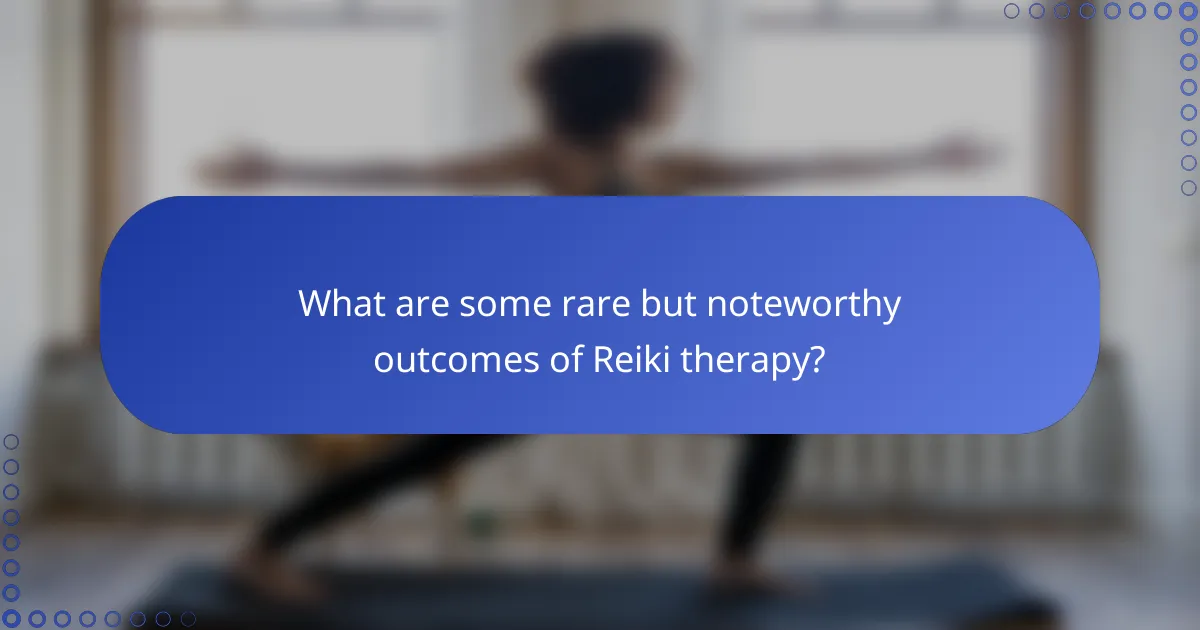 What are some rare but noteworthy outcomes of Reiki therapy?